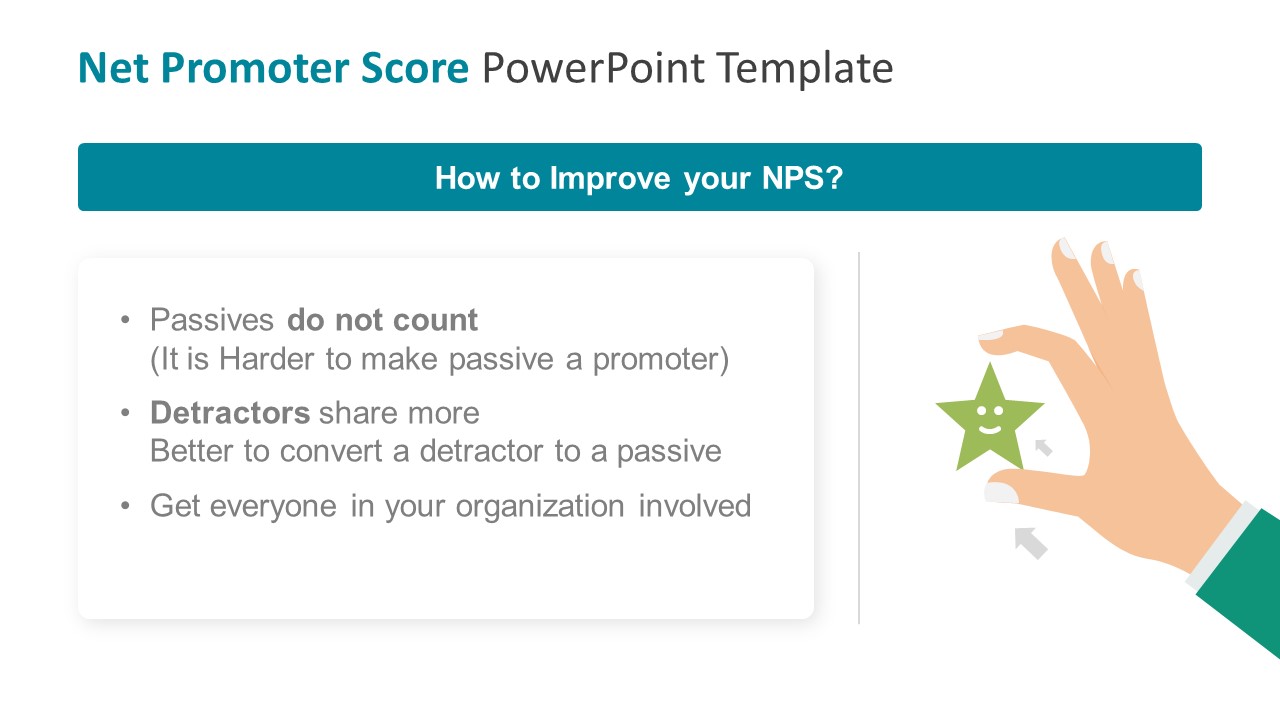 Net Promoter Score PowerPoint Template

How to Improve your NPS?

• Passives do not count
(It is Harder to make passive a promoter)

• Detractors share more
Better to convert a detractor to a passive

• Get everyone in your organization involved